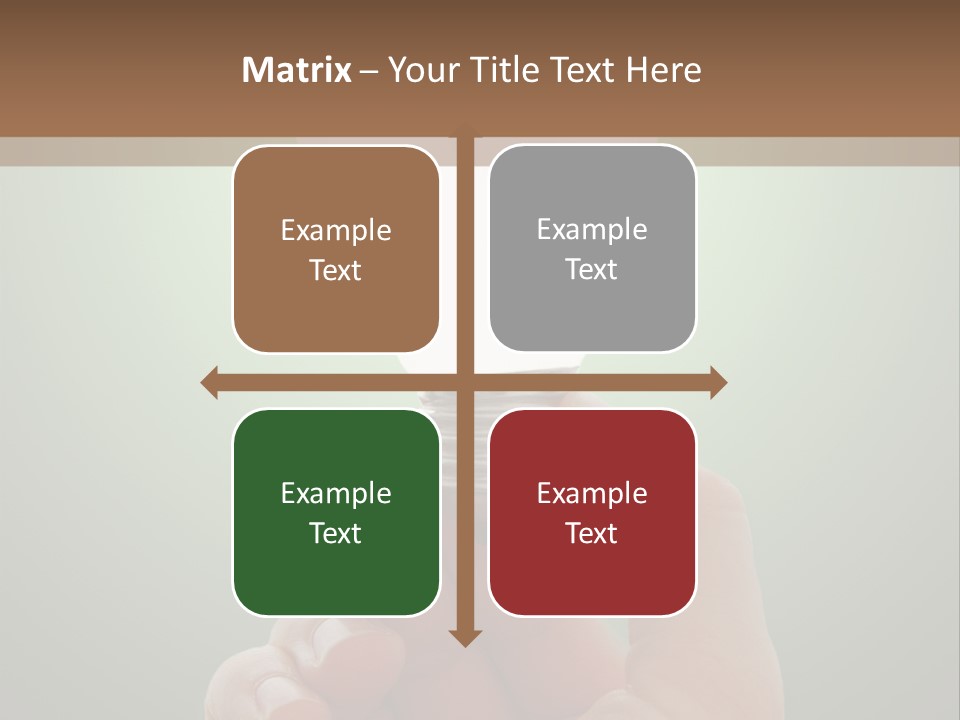 Matrix – Your Title Text Here

Example Text

Example Text

Example Text

Example Text